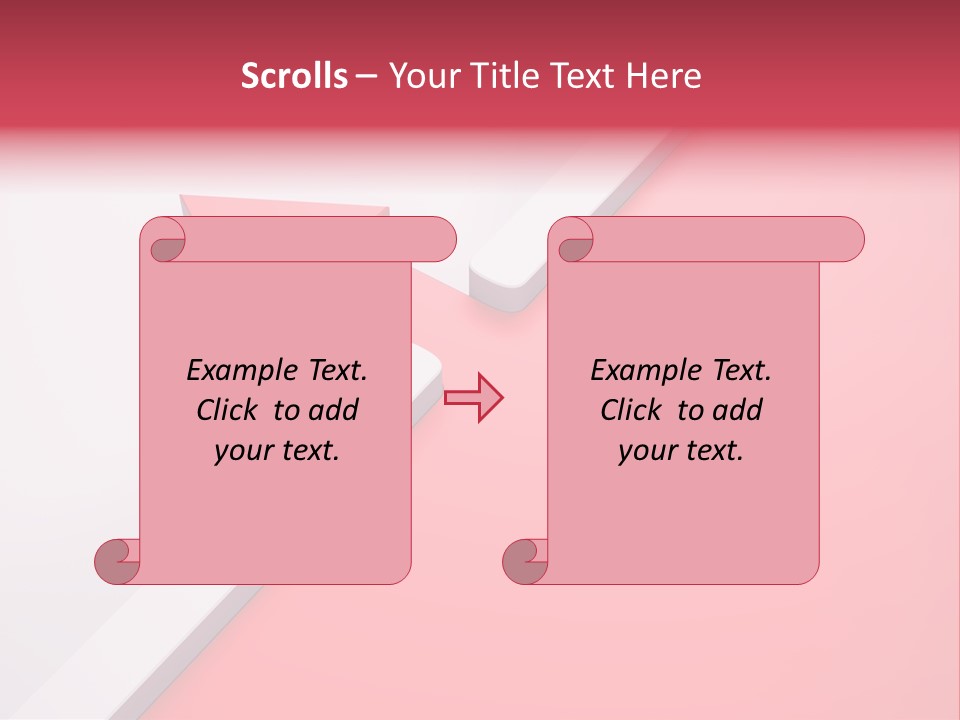 Scrolls – Your Title Text Here

Example Text. Click to add your text.

Example Text. Click to add your text.